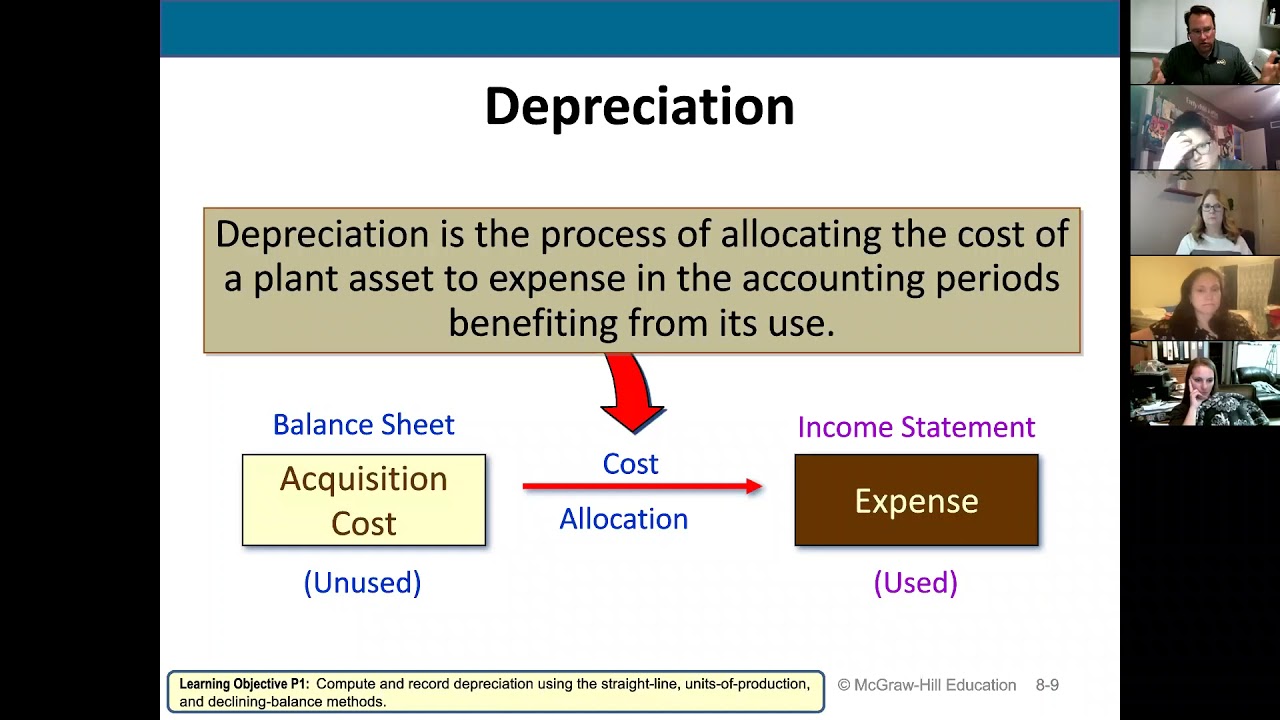 Depreciation

Depreciation is the process of allocating the cost of a plant asset to expense in the accounting periods benefiting from its use.

Balance Sheet

Acquisition Cost

(Unused)

Cost

Allocation

Income Statement

Expense

(Used)

Learning Objective P1: Compute and record depreciation using the straight-line, units-of-production, and declining-balance methods.

© McGraw-Hill Education 8-9